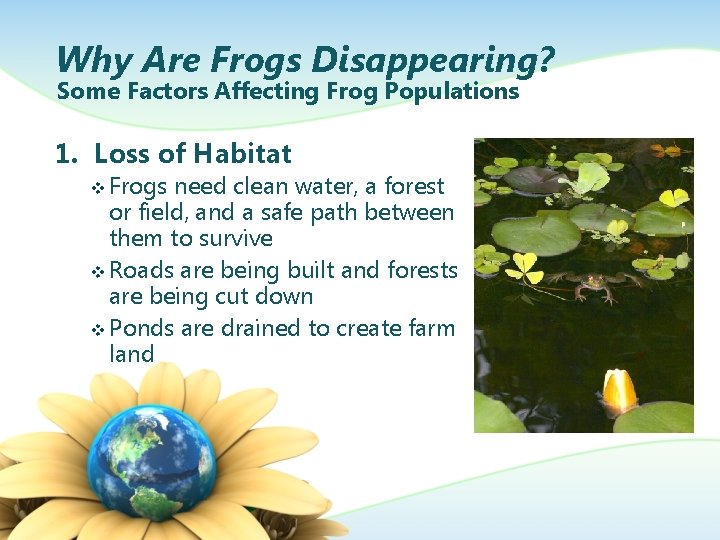 Why Are Frogs Disappearing?
Some Factors Affecting Frog Populations

1. Loss of Habitat

❖ Frogs need clean water, a forest or field, and a safe path between them to survive

❖ Roads are being built and forests are being cut down

❖ Ponds are drained to create farm land